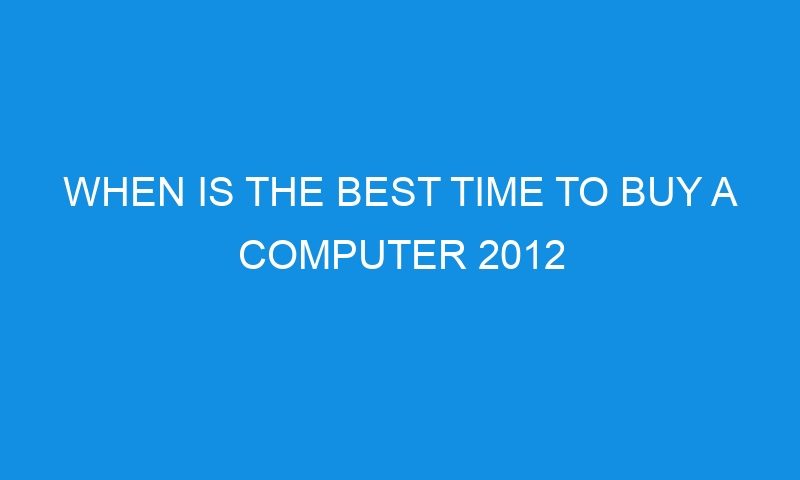 WHEN IS THE BEST TIME TO BUY A COMPUTER 2012